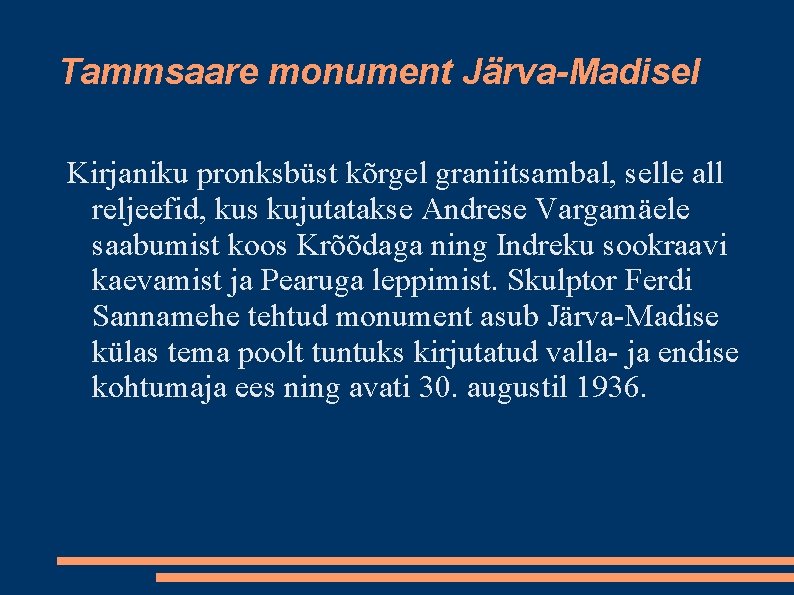 Tammsaare monument Järva-Madisel

Kirjaniku pronksbüst kõrgel graniitsambal, selle all reljeefid, kus kujutatakse Andrese Vargamäele saabumist koos Krõõdaga ning Indreku sookraavi kaevamist ja Pearuga leppimist. Skulptor Ferdi Sannamehe tehtud monument asub Järva-Madise külas tema poolt tuntuks kirjutatud valla- ja endise kohtumaja ees ning avati 30. augustil 1936.